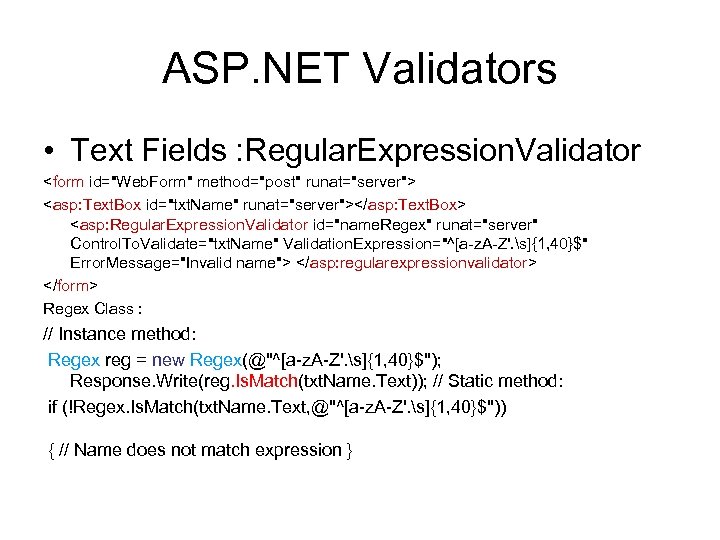 ASP.NET Validators

• Text Fields :RegularExpressionValidator

<form id="WebForm" method="post" runat="server">

<asp:TextBox id="txtName" runat="server"></asp:TextBox>

<asp:RegularExpressionValidator id="nameRegex" runat="server" ControlToValidate="txtName" ValidationExpression="^[a-zA-Z'.\s]{1,40}$" ErrorMessage="Invalid name"> </asp:regularexpressionvalidator>

</form>

Regex Class :

// Instance method:

Regex reg = new Regex(@"^[a-zA-Z'.\s]{1,40}$");
Response.Write(reg.IsMatch(txtName.Text)); // Static method:
if (!Regex.IsMatch(txtName.Text,@"^[a-zA-Z'.\s]{1,40}$"))

{ // Name does not match expression }